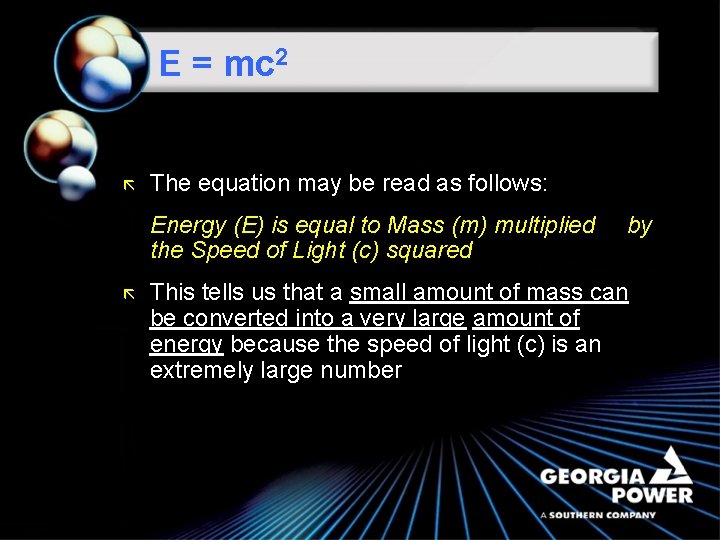 $E = mc^2$

The equation may be read as follows:

Energy (E) is equal to Mass (m) multiplied by the Speed of Light (c) squared

This tells us that a small amount of mass can be converted into a very large amount of energy because the speed of light (c) is an extremely large number

GEORGIA POWER
A SOUTHERN COMPANY